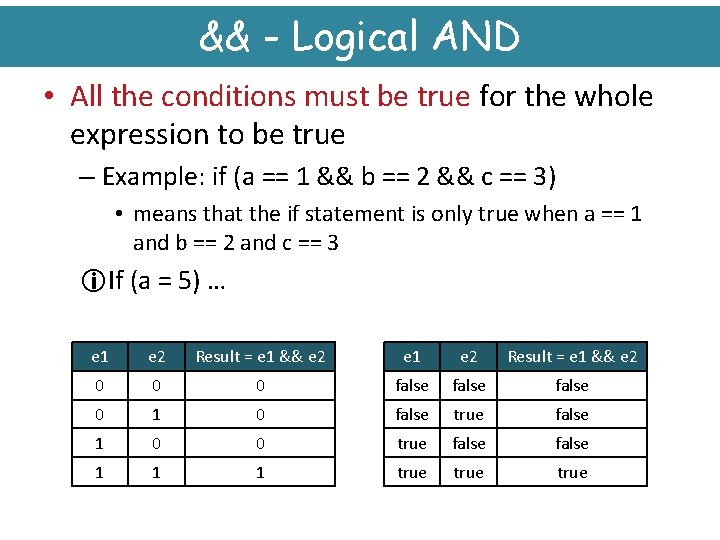 && - Logical AND

• All the conditions must be true for the whole expression to be true

– Example: if (a == 1 && b == 2 && c == 3)

• means that the if statement is only true when a == 1 and b == 2 and c == 3

ⓘ If (a = 5) …

| e1 | e2 | Result = e1 && e2 |
|---|---|---|
| 0 | 0 | 0 |
| 0 | 1 | 0 |
| 1 | 0 | 0 |
| 1 | 1 | 1 |

| e1 | e2 | Result = e1 && e2 |
|---|---|---|
| false | false | false |
| false | true | false |
| true | false | false |
| true | true | true |